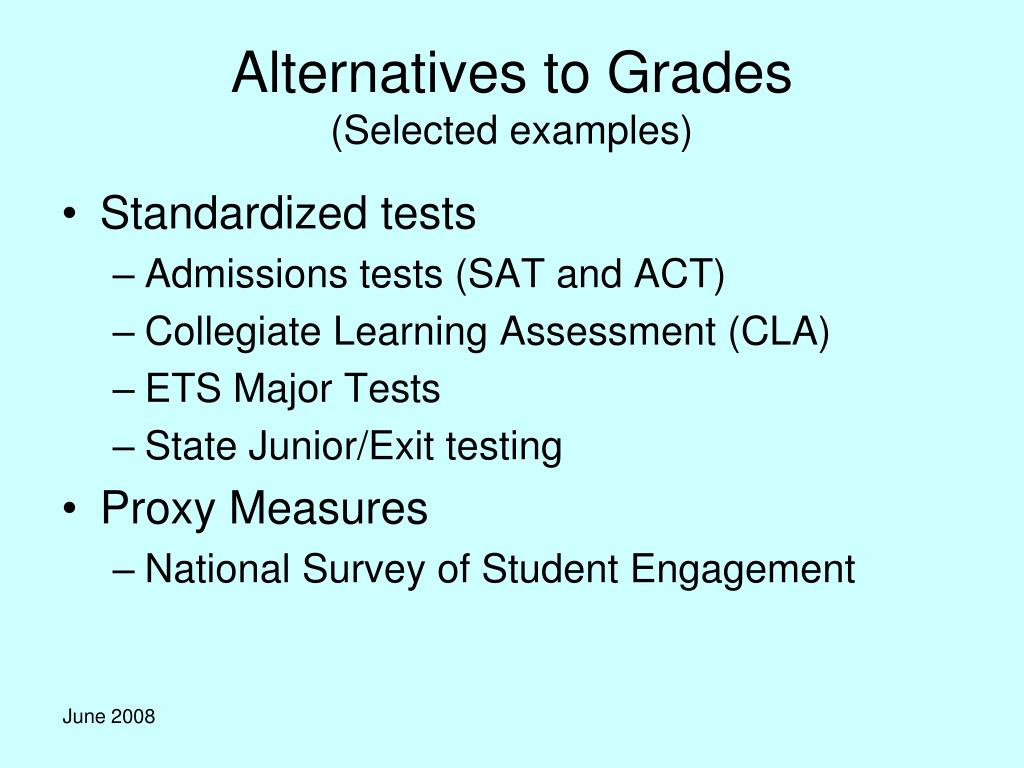 Alternatives to Grades
(Selected examples)

• Standardized tests
– Admissions tests (SAT and ACT)
– Collegiate Learning Assessment (CLA)
– ETS Major Tests
– State Junior/Exit testing
• Proxy Measures
– National Survey of Student Engagement

June 2008